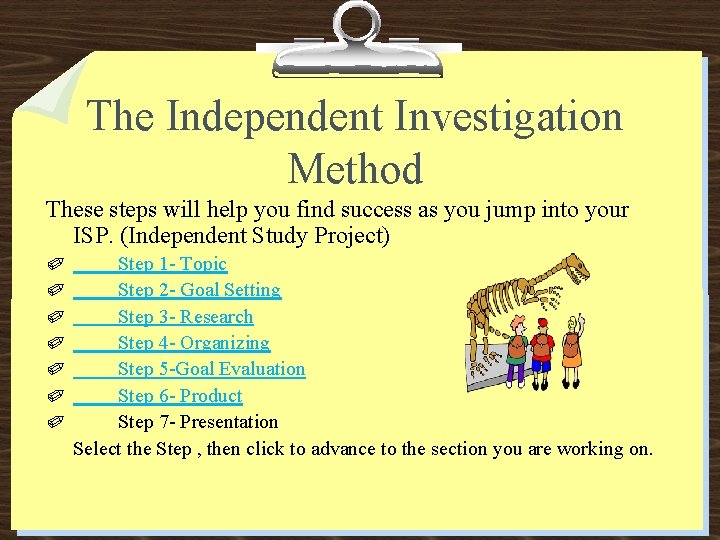 The Independent Investigation Method

These steps will help you find success as you jump into your ISP. (Independent Study Project)

Step 1- Topic
Step 2- Goal Setting
Step 3- Research
Step 4- Organizing
Step 5-Goal Evaluation
Step 6- Product
Step 7- Presentation

Select the Step , then click to advance to the section you are working on.